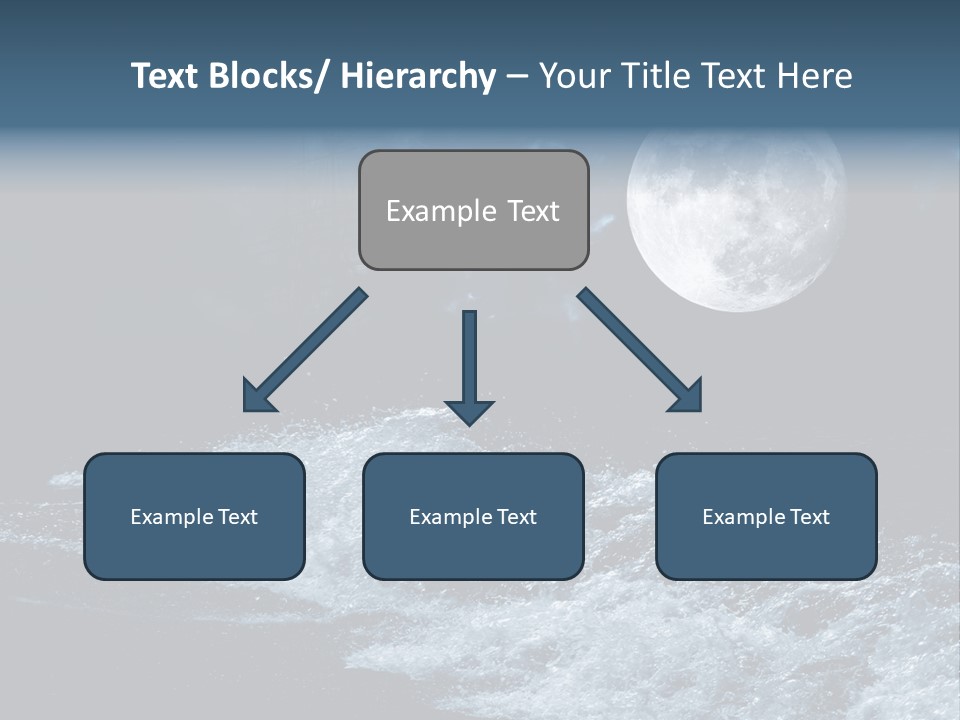 Text Blocks/ Hierarchy – Your Title Text Here

Example Text

Example Text

Example Text

Example Text